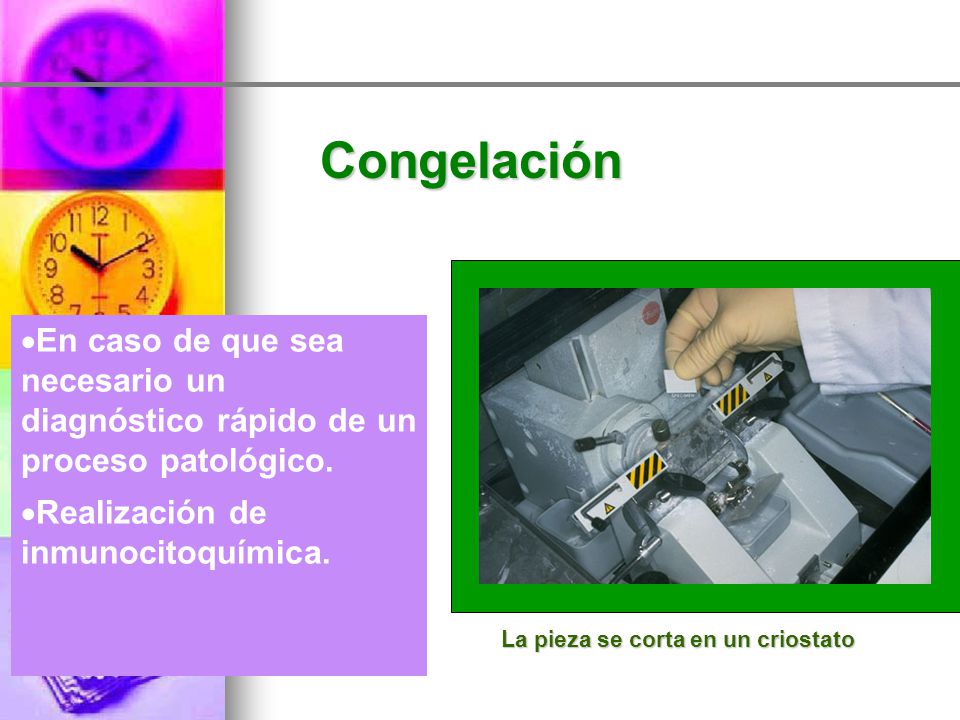 Congelación

•En caso de que sea necesario un diagnóstico rápido de un proceso patológico.

•Realización de inmunocitoquímica.

La pieza se corta en un criostato